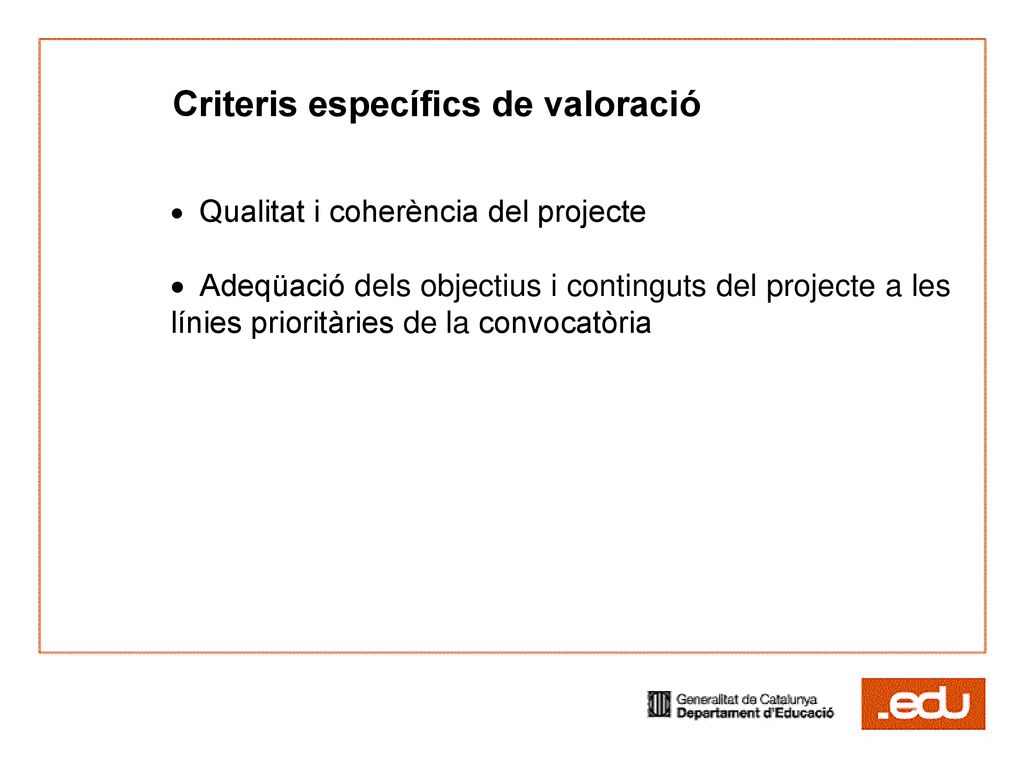 Criteris específics de valoració

• Qualitat i coherència del projecte

• Adeqüació dels objectius i continguts del projecte a les línies prioritàries de la convocatòria

Generalitat de Catalunya
Departament d'Educació

.edu